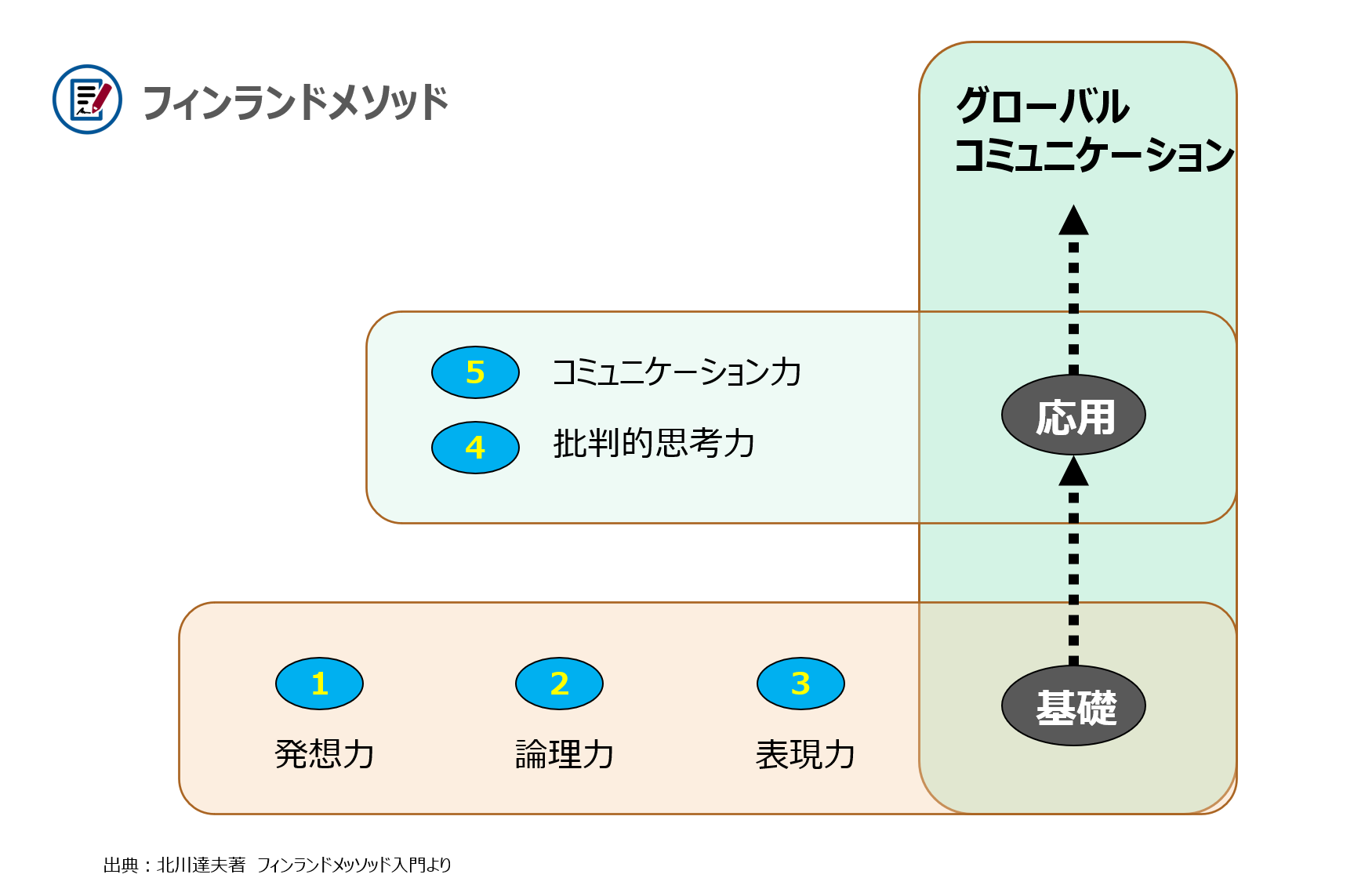 フィンランドメソッド

グローバル
コミュニケーション

5 コミュニケーション力
4 批判的思考力

応用

1 発想力
2 論理力
3 表現力

基礎

出典：北川達夫著 フィンランドメソッド入門より